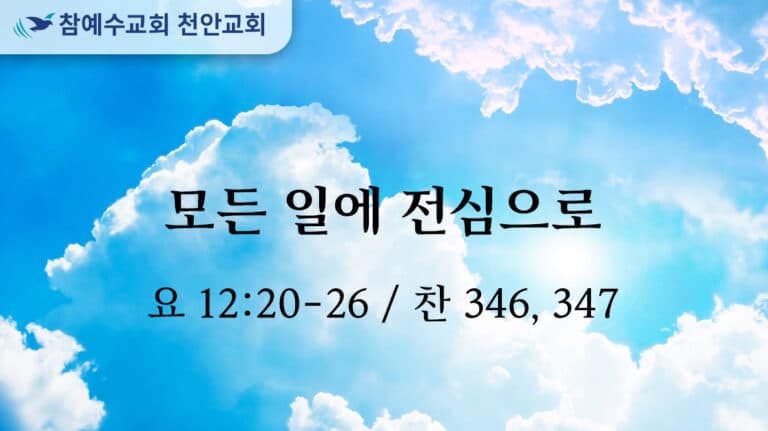 참예수교회 천안교회

모든 일에 전심으로

요 12:20-26 / 찬 346, 347